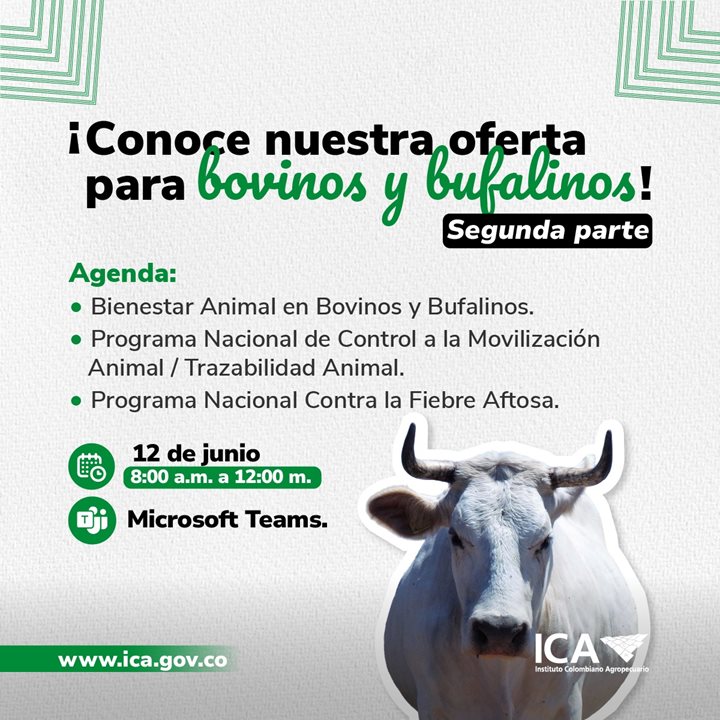 ¡Conoce nuestra oferta para bovinos y bufalinos!

Segunda parte

Agenda:
• Bienestar Animal en Bovinos y Bufalinos.
• Programa Nacional de Control a la Movilización Animal / Trazabilidad Animal.
• Programa Nacional Contra la Fiebre Aftosa.

12 de junio
8:00 a.m. a 12:00 m.

Microsoft Teams.

www.ica.gov.co

ICA
Instituto Colombiano Agropecuario